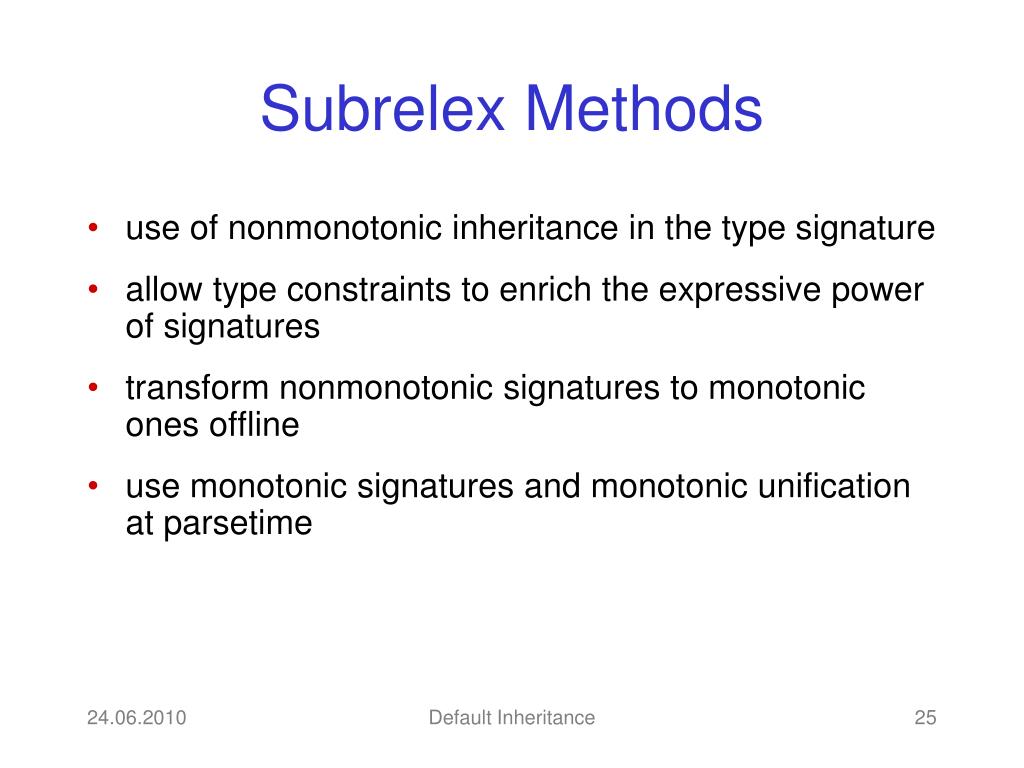 Subrelex Methods

• use of nonmonotonic inheritance in the type signature

• allow type constraints to enrich the expressive power of signatures

• transform nonmonotonic signatures to monotonic ones offline

• use monotonic signatures and monotonic unification at parsetime

24.06.2010

Default Inheritance

25